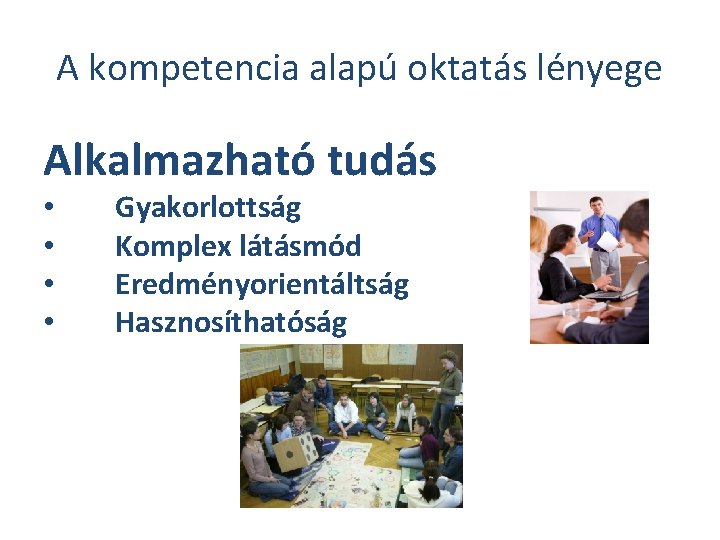 A kompetencia alapú oktatás lényege

Alkalmazható tudás
• Gyakorlottság
• Komplex látásmód
• Eredményorientáltság
• Hasznosíthatóság